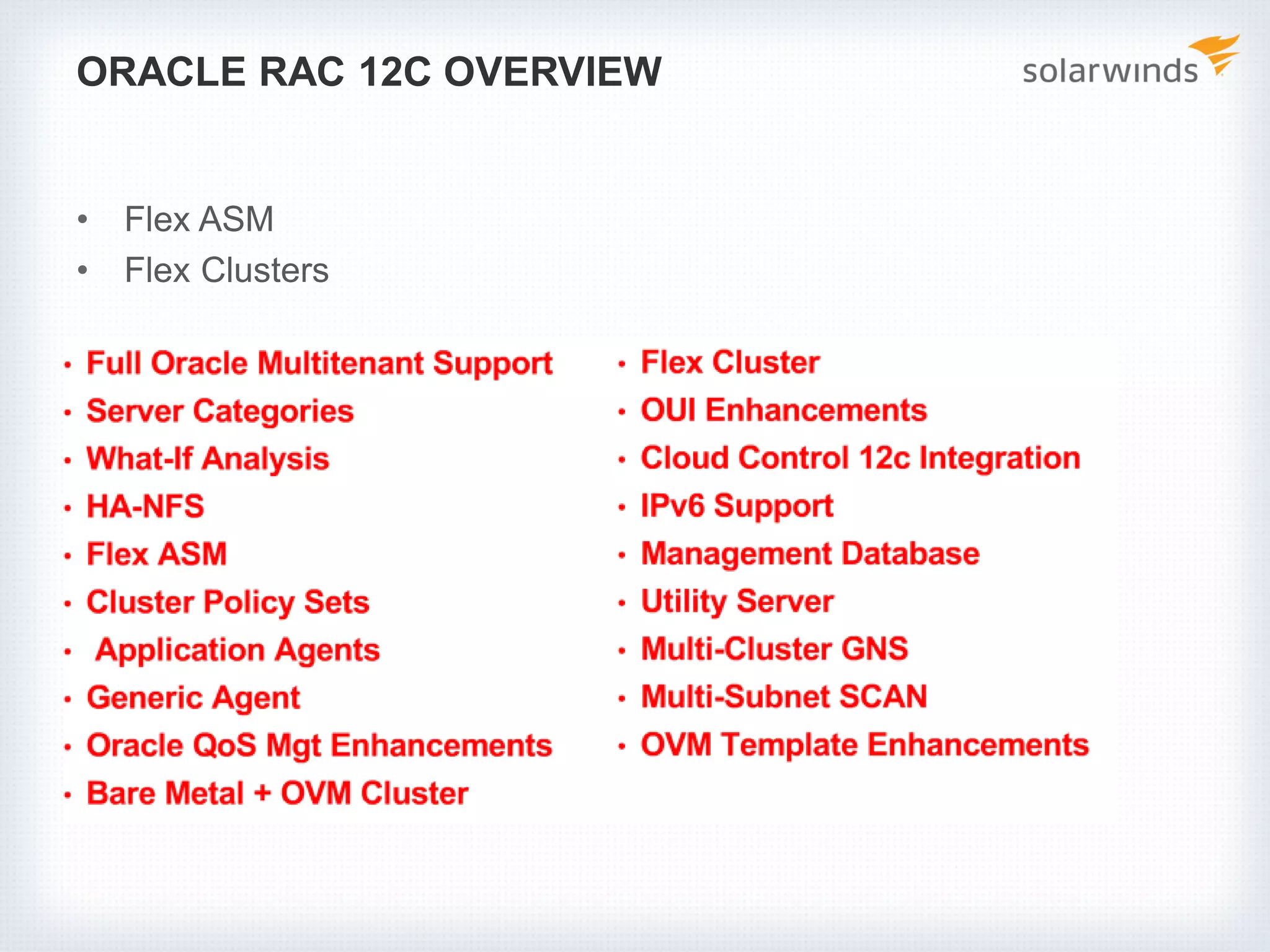 ORACLE RAC 12C OVERVIEW

solarwinds

• Flex ASM
• Flex Clusters

• Full Oracle Multitenant Support
• Server Categories
• What-If Analysis
• HA-NFS
• Flex ASM
• Cluster Policy Sets
• Application Agents
• Generic Agent
• Oracle QoS Mgt Enhancements
• Bare Metal + OVM Cluster

• Flex Cluster
• OUI Enhancements
• Cloud Control 12c Integration
• IPv6 Support
• Management Database
• Utility Server
• Multi-Cluster GNS
• Multi-Subnet SCAN
• OVM Template Enhancements